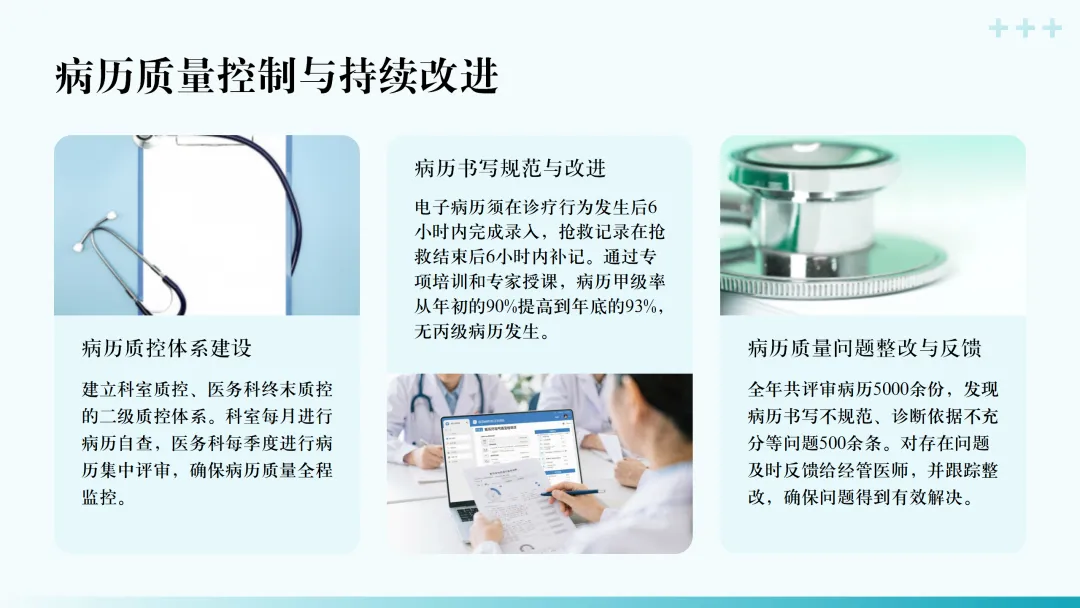 病历质量控制与持续改进

病历质控体系建设

建立科室质控、医务科终末质控的二级质控体系。科室每月进行病历自查，医务科每季度进行病历集中评审，确保病历质量全程监控。

病历书写规范与改进

电子病历须在诊疗行为发生后6小时内完成录入，抢救记录在抢救结束后6小时内补记。通过专项培训和专家授课，病历甲级率从年初的90%提高到年底的93%，无丙级病历发生。

病历质量问题整改与反馈

全年共评审病历5000余份，发现病历书写不规范、诊断依据不充分等问题500余条。对存在问题及时反馈给经管医师，并跟踪整改，确保问题得到有效解决。